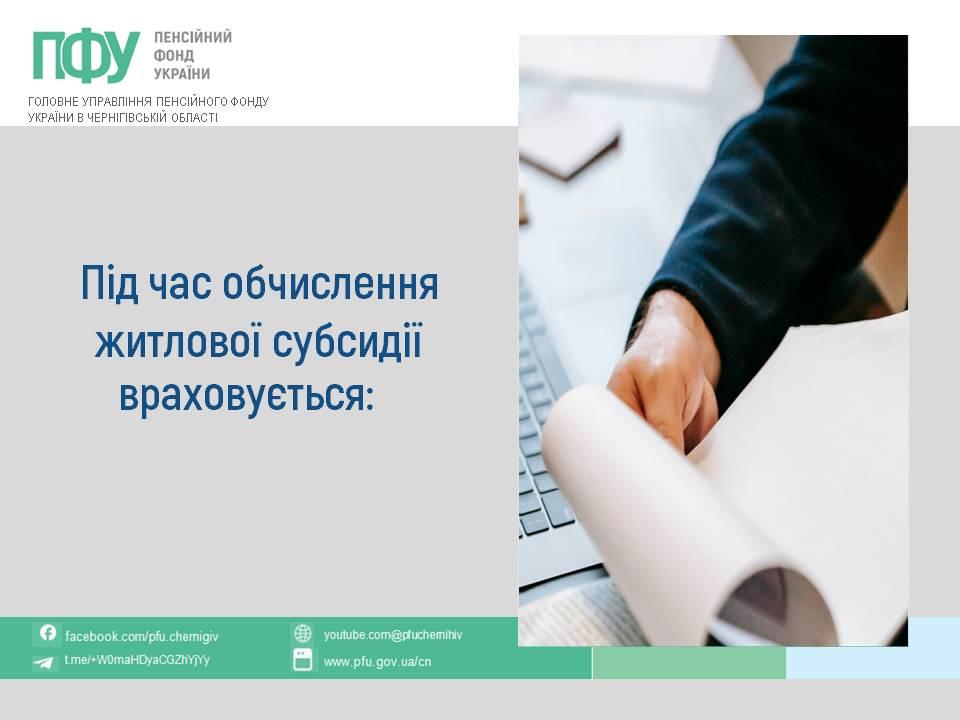 ПФУ ПЕНСІЙНИЙ ФОНД УКРАЇНИ

ГОЛОВНЕ УПРАВЛІННЯ ПЕНСІЙНОГО ФОНДУ УКРАЇНИ В ЧЕРНІГІВСЬКІЙ ОБЛАСТІ

Під час обчислення житлової субсидії враховується:

facebook.com/pfu.chernigiv
t.me/+W0maHDyaCGZhYjYy
youtube.com@pfuchernihiv
www.pfu.gov.ua/cn